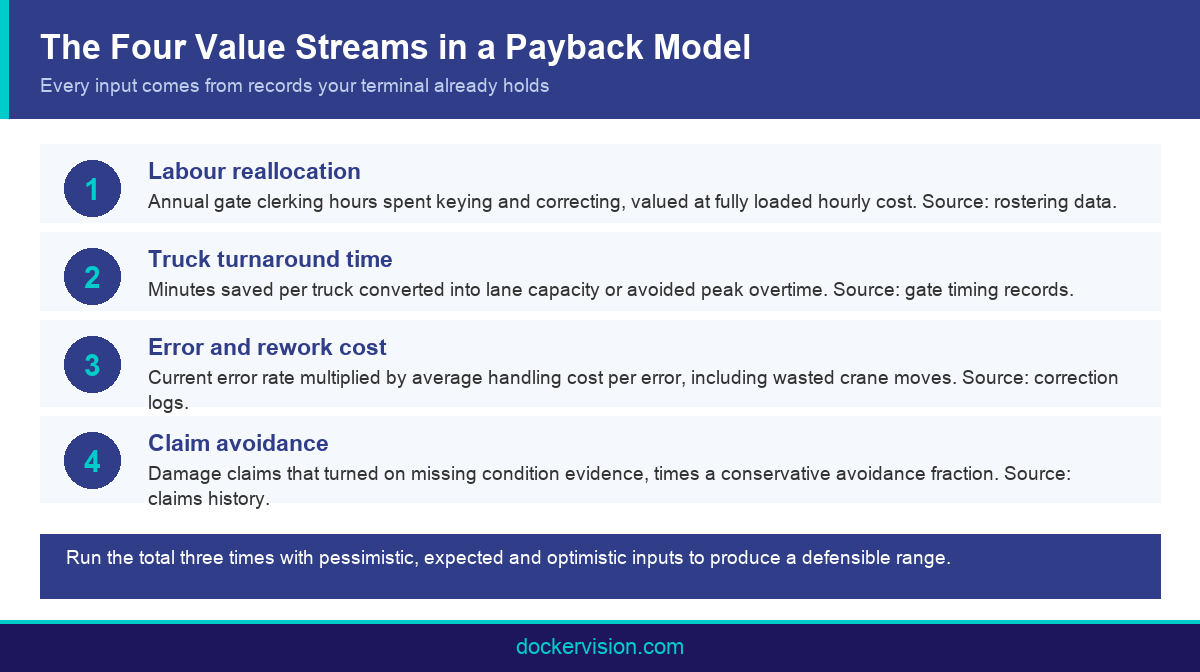 The Four Value Streams in a Payback Model

Every input comes from records your terminal already holds

1

Labour reallocation

Annual gate clerking hours spent keying and correcting, valued at fully loaded hourly cost. Source: rostering data.

2

Truck turnaround time

Minutes saved per truck converted into lane capacity or avoided peak overtime. Source: gate timing records.

3

Error and rework cost

Current error rate multiplied by average handling cost per error, including wasted crane moves. Source: correction logs.

4

Claim avoidance

Damage claims that turned on missing condition evidence, times a conservative avoidance fraction. Source: claims history.

Run the total three times with pessimistic, expected and optimistic inputs to produce a defensible range.

dockervision.com